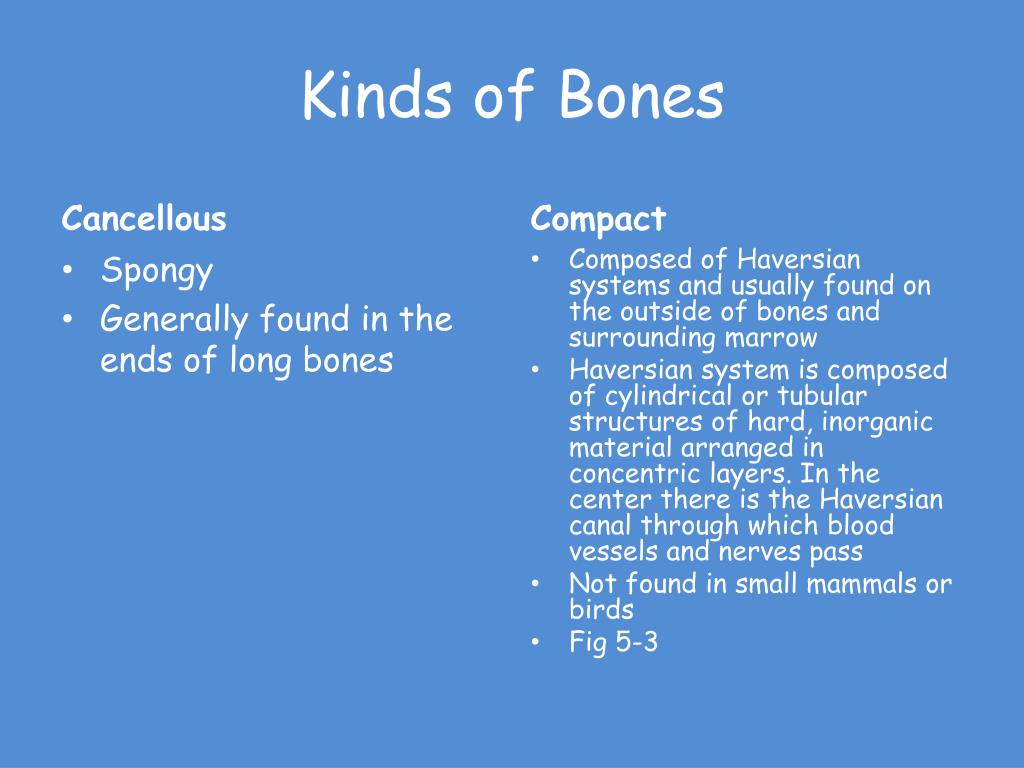 Kinds of Bones

Cancellous

• Spongy
• Generally found in the ends of long bones

Compact

• Composed of Haversian systems and usually found on the outside of bones and surrounding marrow
• Haversian system is composed of cylindrical or tubular structures of hard, inorganic material arranged in concentric layers. In the center there is the Haversian canal through which blood vessels and nerves pass
• Not found in small mammals or birds
• Fig 5-3